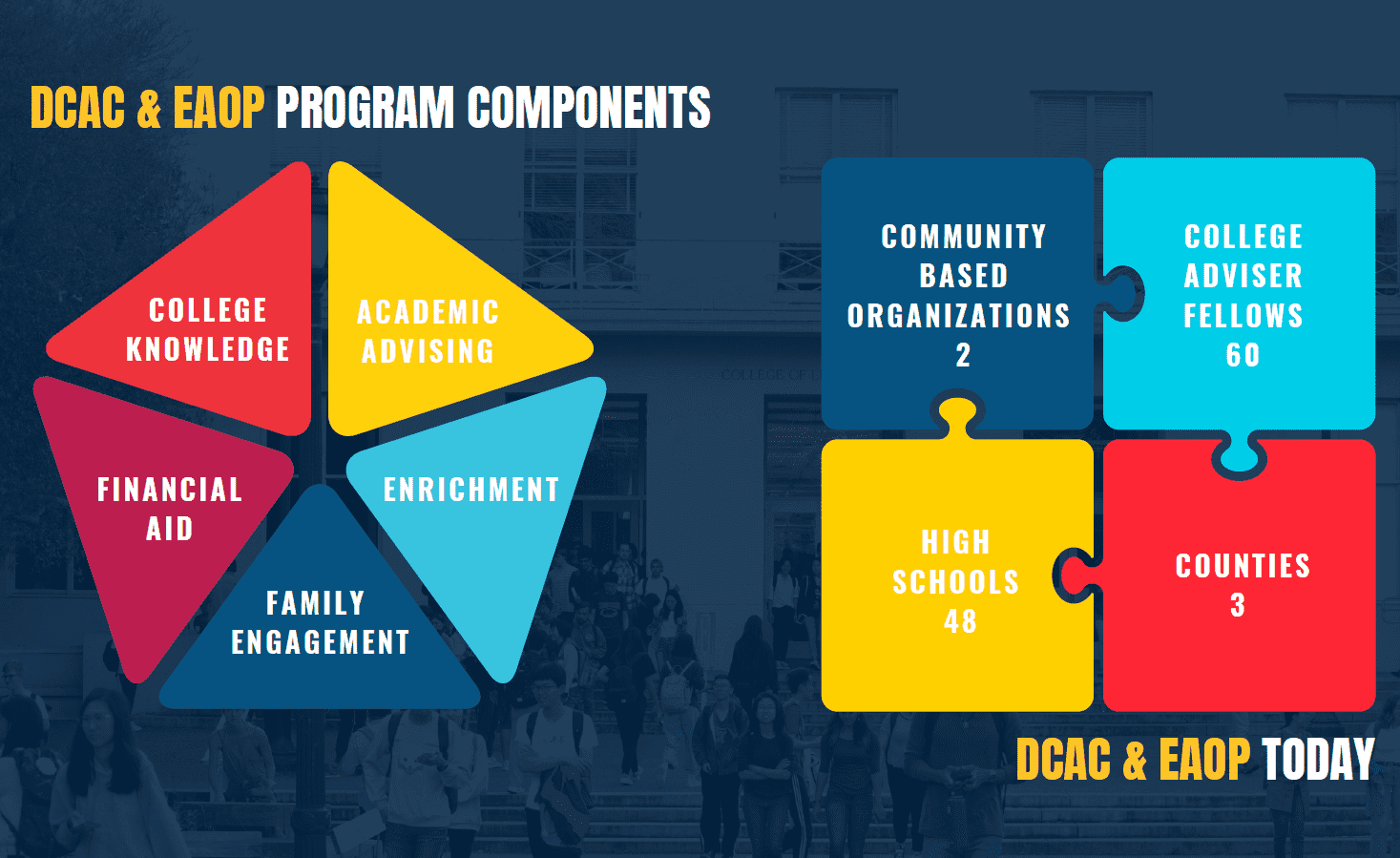 DCAC & EAOP PROGRAM COMPONENTS

COLLEGE KNOWLEDGE

ACADEMIC ADVISING

FINANCIAL AID

ENRICHMENT

FAMILY ENGAGEMENT

COMMUNITY BASED ORGANIZATIONS
2

COLLEGE ADVISER FELLOWS
60

HIGH SCHOOLS
48

COUNTIES
3

DCAC & EAOP TODAY